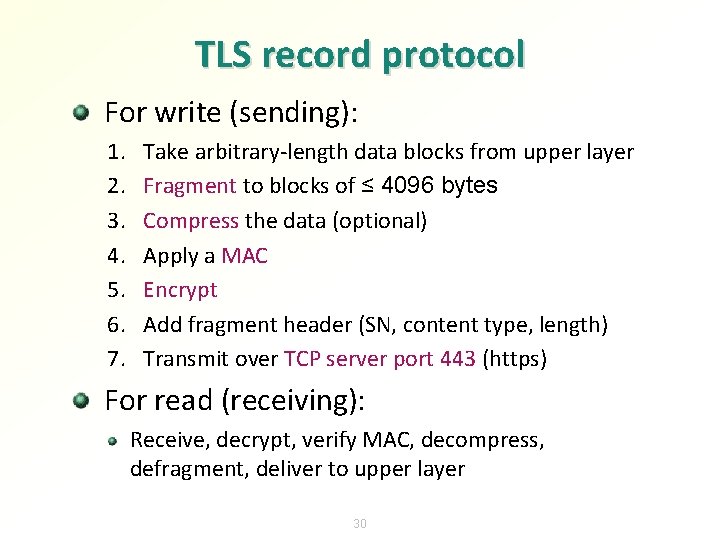 TLS record protocol

For write (sending):

1. Take arbitrary-length data blocks from upper layer
2. Fragment to blocks of ≤ 4096 bytes
3. Compress the data (optional)
4. Apply a MAC
5. Encrypt
6. Add fragment header (SN, content type, length)
7. Transmit over TCP server port 443 (https)

For read (receiving):

Receive, decrypt, verify MAC, decompress, defragment, deliver to upper layer

30